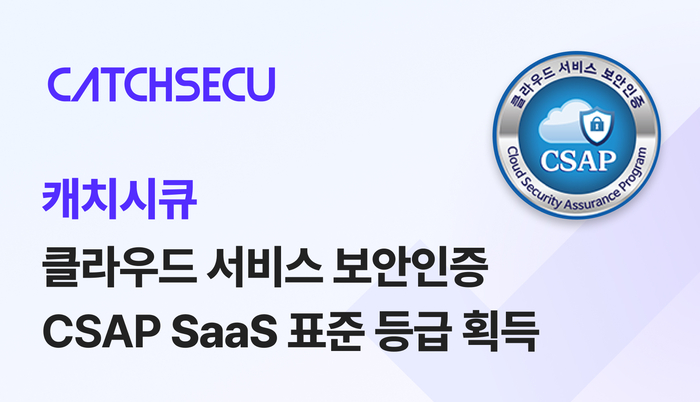 CATCHSECU

클라우드 서비스 보안인증

CSAP

Cloud Security Assurance Program

캐치시큐

클라우드 서비스 보안인증

CSAP SaaS 표준 등급 획득